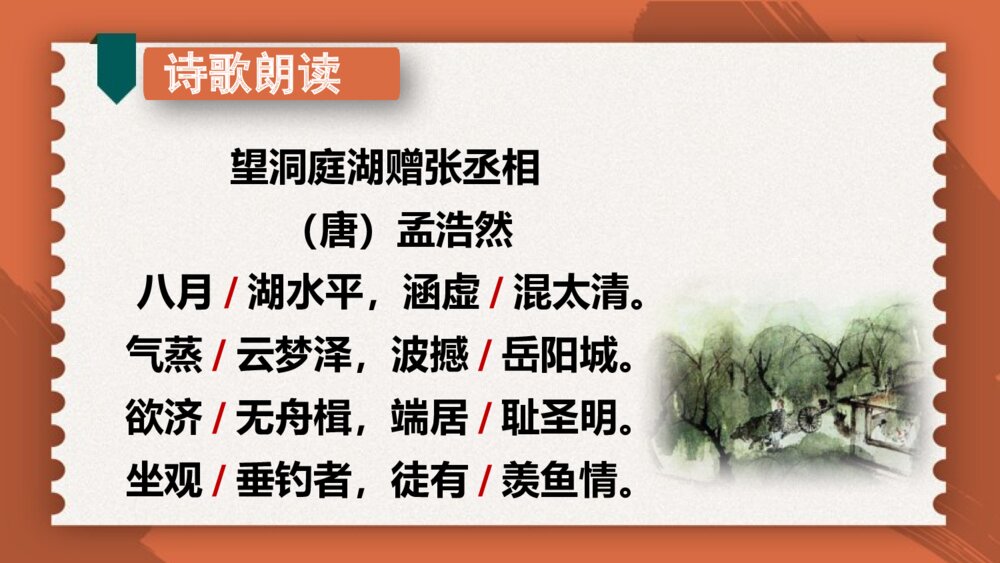 诗歌朗读

望洞庭湖赠张丞相

（唐）孟浩然

八月 / 湖水平，涵虚 / 混太清。
气蒸 / 云梦泽，波撼 / 岳阳城。
欲济 / 无舟楫，端居 / 耻圣明。
坐观 / 垂钓者，徒有 / 羡鱼情。